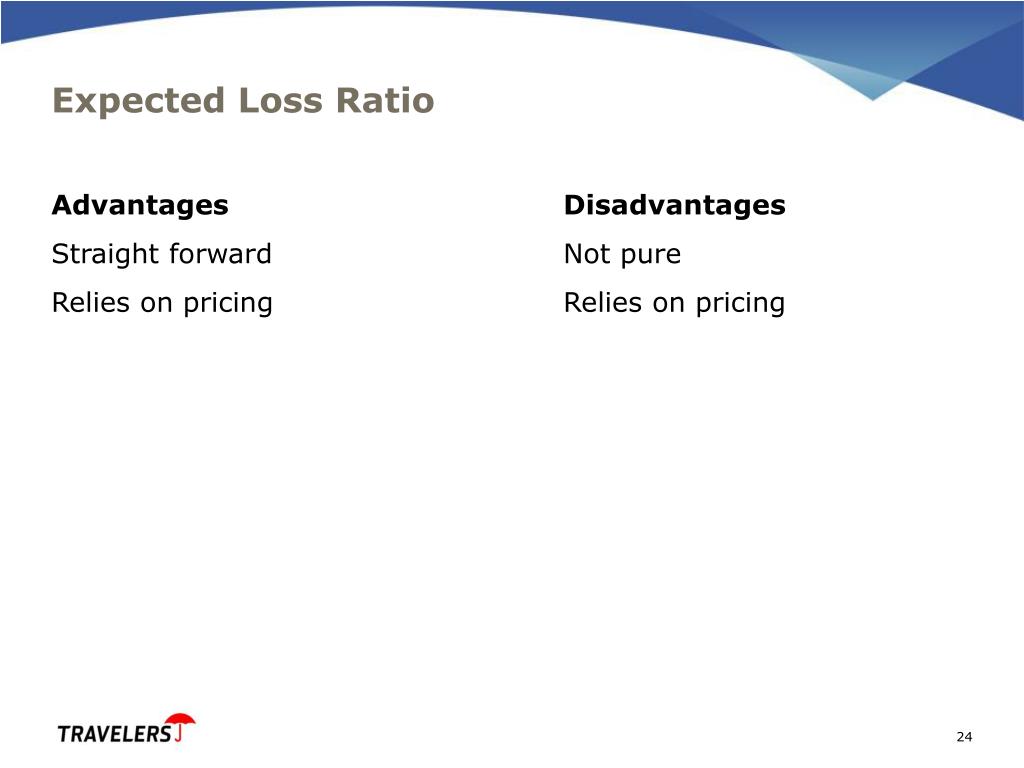 Expected Loss Ratio

Advantages

Straight forward

Relies on pricing

Disadvantages

Not pure

Relies on pricing

TRAVELERS

24